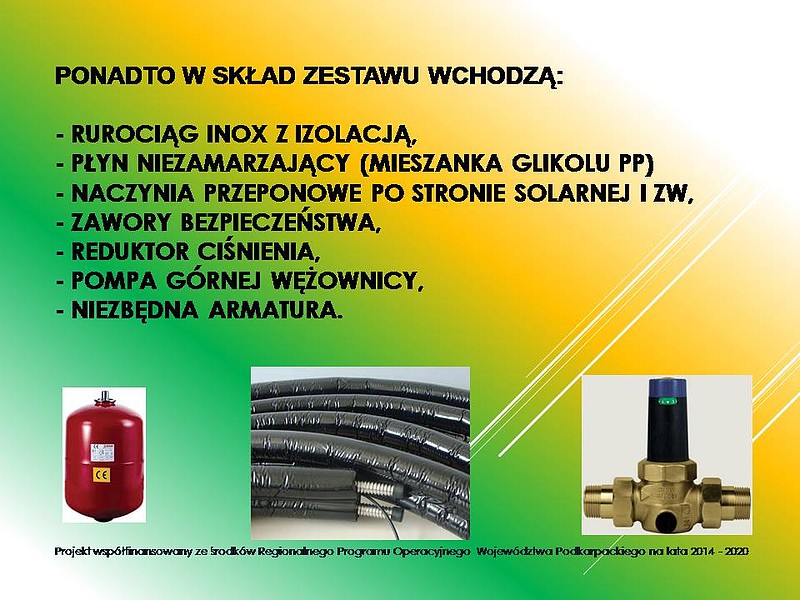 PONADTO W SKŁAD ZESTAWU WCHODZĄ:

- RUROCIĄG INOX Z IZOLACJĄ,
- PŁYN NIEZAMARZAJĄCY (MIESZANKA GLIKOLU PP)
- NACZYNIA PRZEPONOWE PO STRONIE SOLARNEJ I ZW,
- ZAWORY BEZPIECZEŃSTWA,
- REDUKTOR CIŚNIENIA,
- POMPA GÓRNEJ WĘŻOWNICY,
- NIEZBĘDNA ARMATURA.

CE

Projekt współfinansowany ze środków Regionalnego Programu Operacyjnego Województwa Podkarpackiego na lata 2014 - 2020